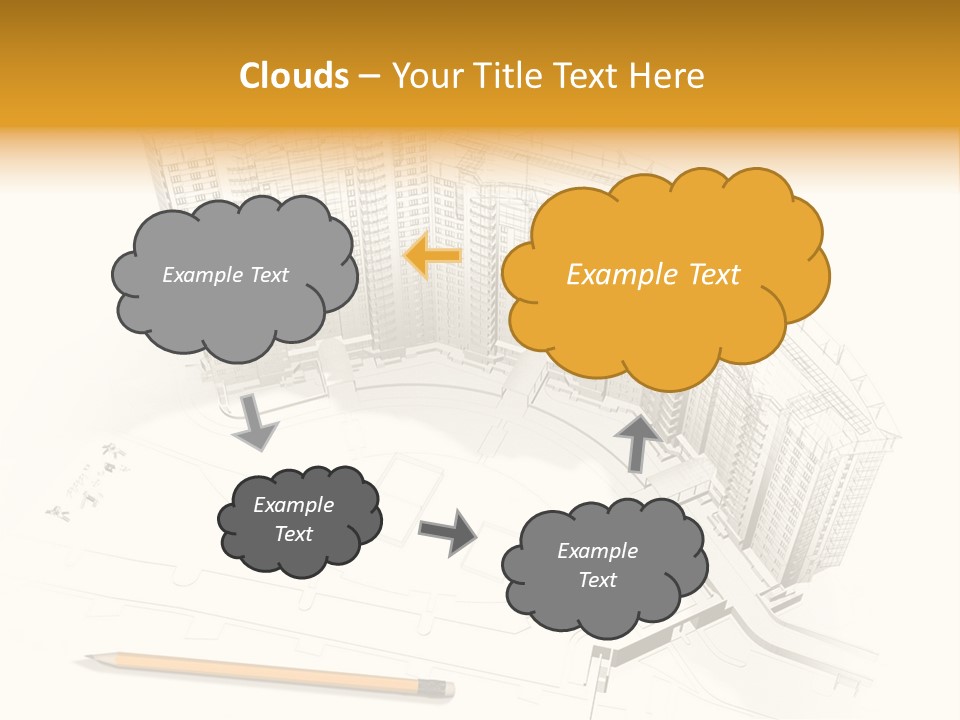 Clouds – Your Title Text Here

Example Text

Example Text

Example Text

Example Text